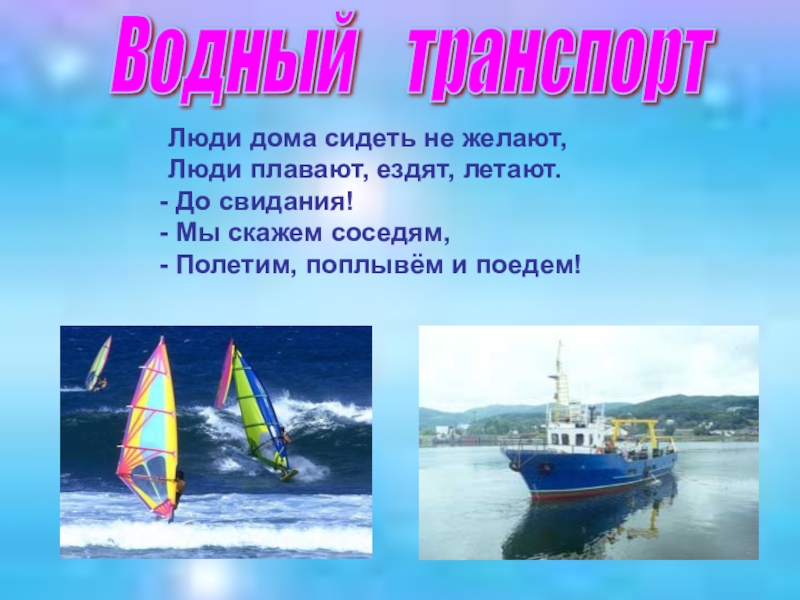 Водный транспорт

Люди дома сидеть не желают,
Люди плавают, ездят, летают.
- До свидания!
- Мы скажем соседям,
- Полетим, поплывём и поедем!